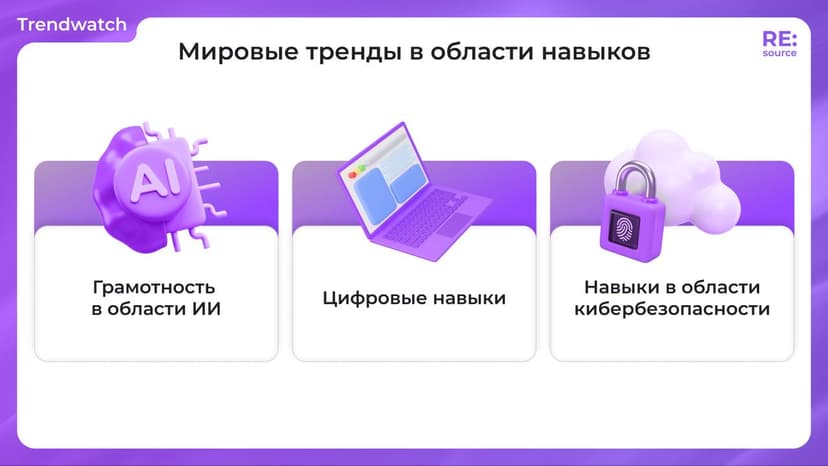 Trendwatch

Мировые тренды в области навыков

RE: source

AI

Грамотность в области ИИ

Цифровые навыки

Навыки в области кибербезопасности